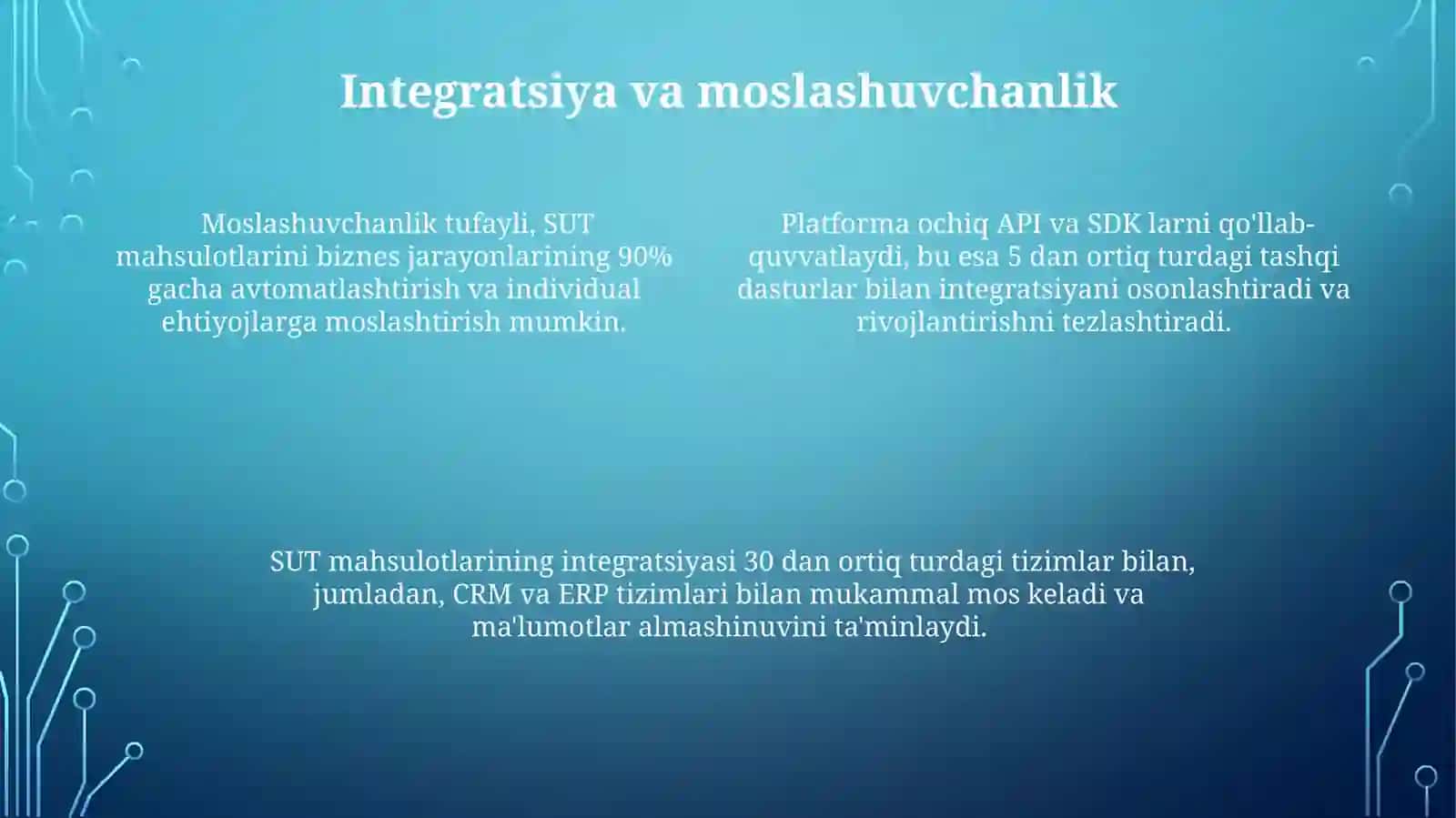 Integratsiya va moslashuvchanlik

Moslashuvchanlik tufayli, SUT mahsulotlarini biznes jarayonlarining 90% gacha avtomatlashtirish va individual ehtiyojlarga moslashtirish mumkin.

Platforma ochiq API va SDK larni qo'llab-quvvatlaydi, bu esa 5 dan ortiq turdagi tashqi dasturlar bilan integratsiyani osonlashtiradi va rivojlantirishni tezlashtiradi.

SUT mahsulotlarining integratsiyasi 30 dan ortiq turdagi tizimlar bilan, jumladan, CRM va ERP tizimlari bilan mukammal mos keladi va ma'lumotlar almashinuvini ta'minlaydi.